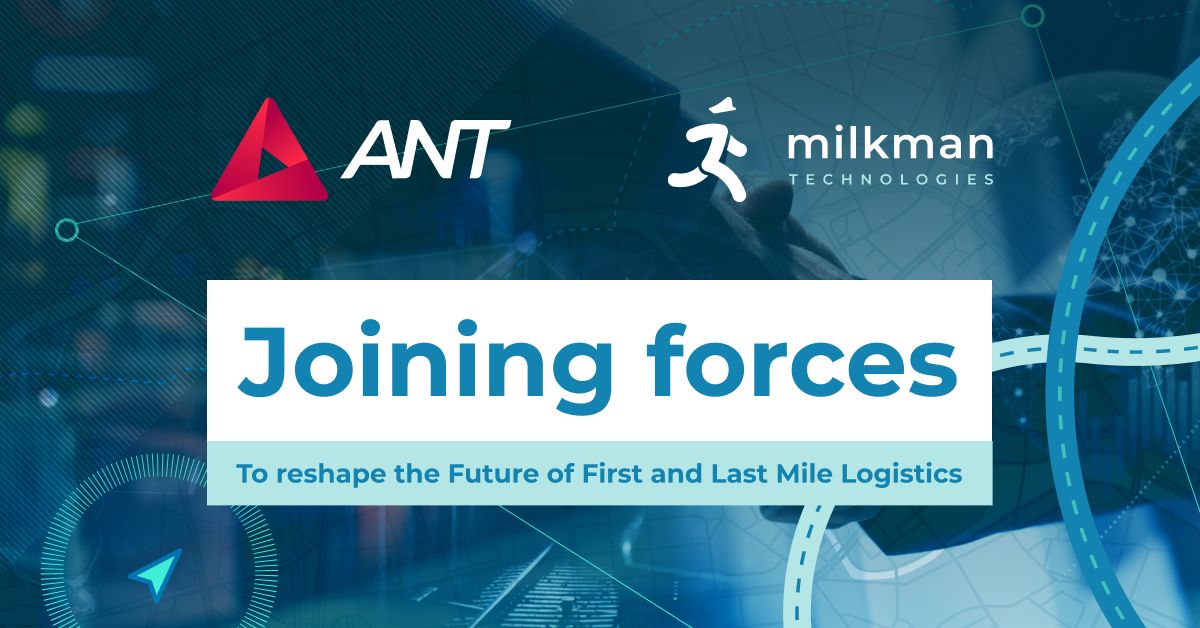 ANT

milkman
TECHNOLOGIES

Joining forces

To reshape the Future of First and Last Mile Logistics